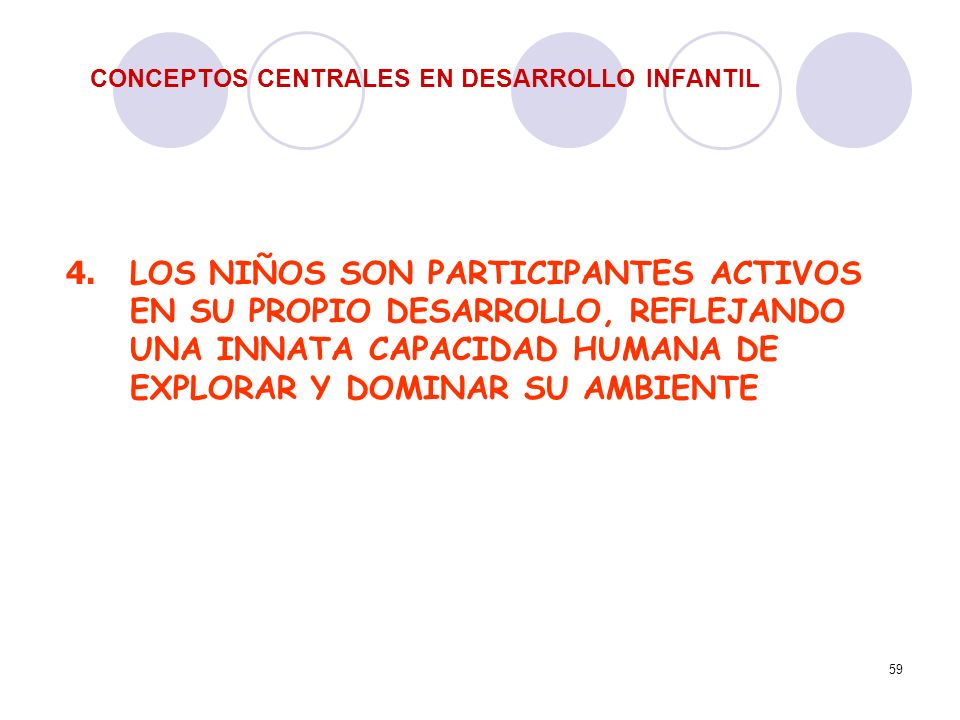 CONCEPTOS CENTRALES EN DESARROLLO INFANTIL

4. LOS NIÑOS SON PARTICIPANTES ACTIVOS EN SU PROPIO DESARROLLO, REFLEJANDO UNA INNATA CAPACIDAD HUMANA DE EXPLORAR Y DOMINAR SU AMBIENTE

59